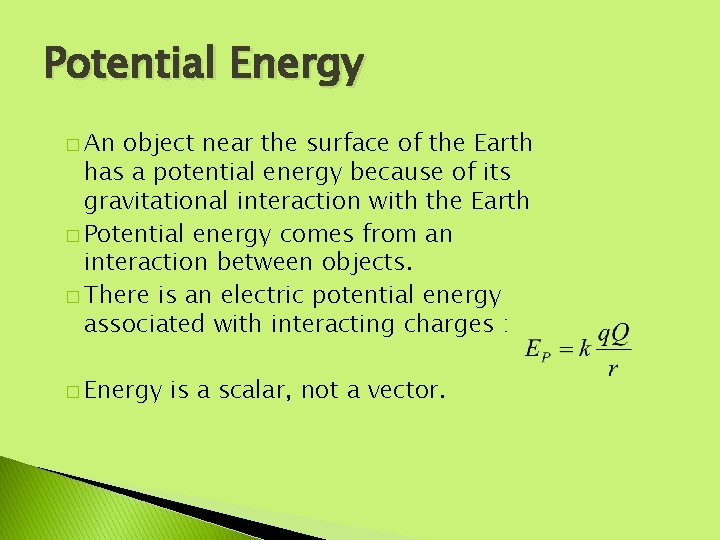 Potential Energy

□ An object near the surface of the Earth has a potential energy because of its gravitational interaction with the Earth

□ Potential energy comes from an interaction between objects.

□ There is an electric potential energy associated with interacting charges :

$E_P = k\frac{qQ}{r}$

□ Energy is a scalar, not a vector.